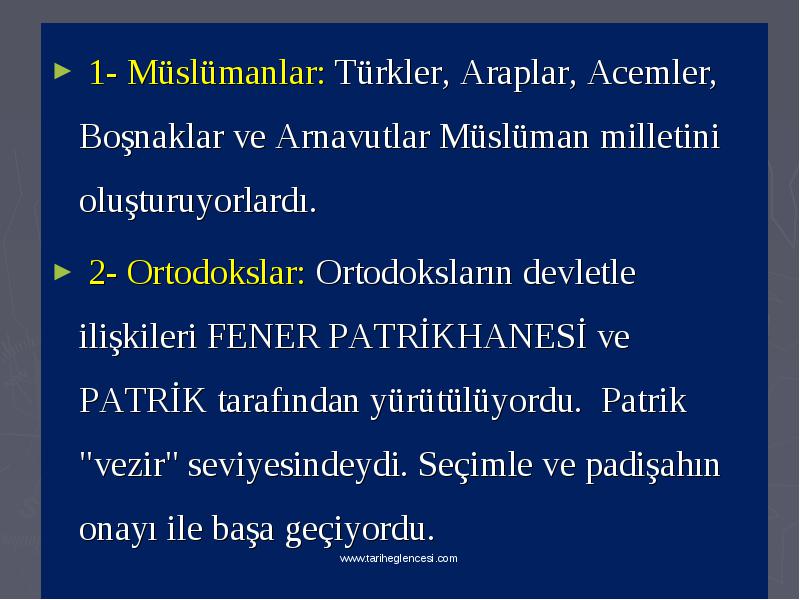 ► 1- Müslümanlar: Türkler, Araplar, Acemler, Boşnaklar ve Arnavutlar Müslüman milletini oluşturuyorlardı.

► 2- Ortodokslar: Ortodoksların devletle ilişkileri FENER PATRİKHANESİ ve PATRİK tarafından yürütülüyordu. Patrik "vezir" seviyesindeydi. Seçimle ve padişahın onayı ile başa geçiyordu.

www.tariheglencesi.com